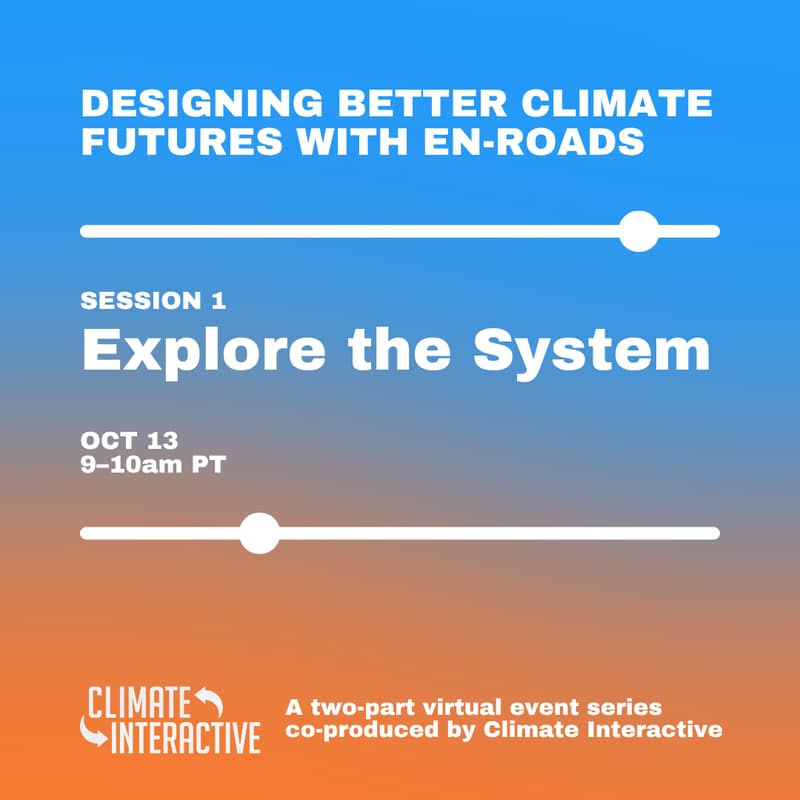 DESIGNING BETTER CLIMATE FUTURES WITH EN-ROADS

SESSION 1
Explore the System

OCT 13
9–10am PT

CLIMATE INTERACTIVE

A two-part virtual event series co-produced by Climate Interactive